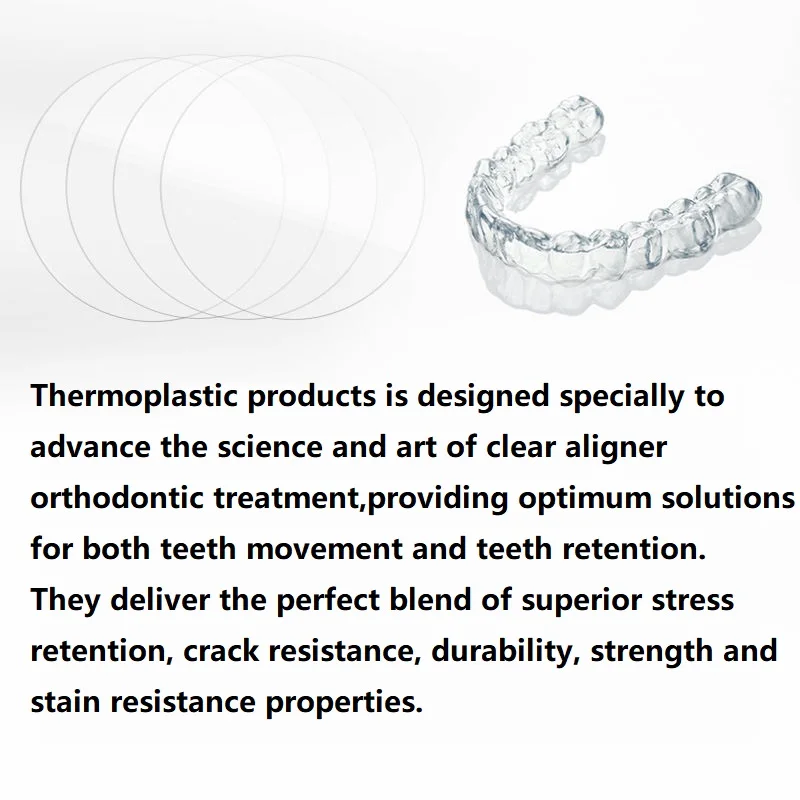 Thermoplastic products is designed specially to advance the science and art of clear aligner orthodontic treatment,providing optimum solutions for both teeth movement and teeth retention. They deliver the perfect blend of superior stress retention, crack resistance, durability, strength and stain resistance properties.